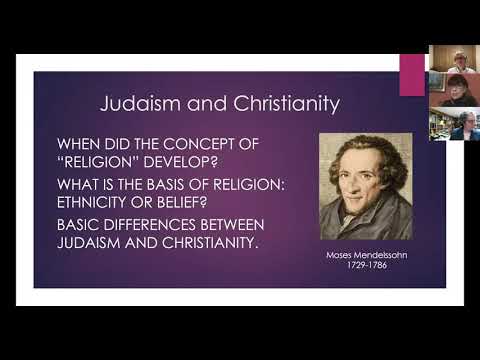 Judaism and Christianity

WHEN DID THE CONCEPT OF "RELIGION" DEVELOP?

WHAT IS THE BASIS OF RELIGION: ETHNICITY OR BELIEF?

BASIC DIFFERENCES BETWEEN JUDAISM AND CHRISTIANITY.

Moses Mendelssohn
1729-1786